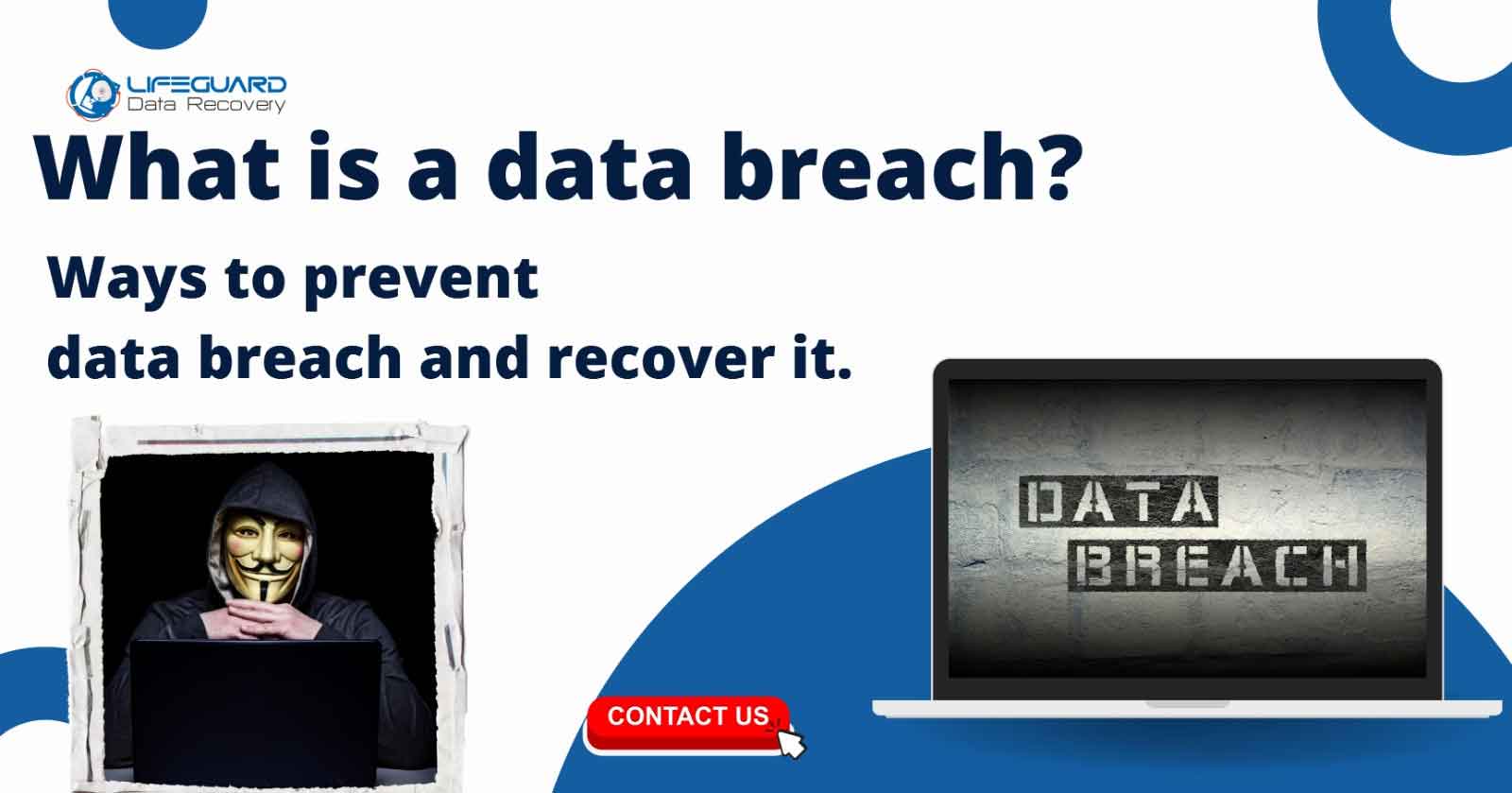 LIFEGUARD
Data Recovery

What is a data breach?

Ways to prevent
data breach and recover it.

DATA
BREACH

CONTACT US